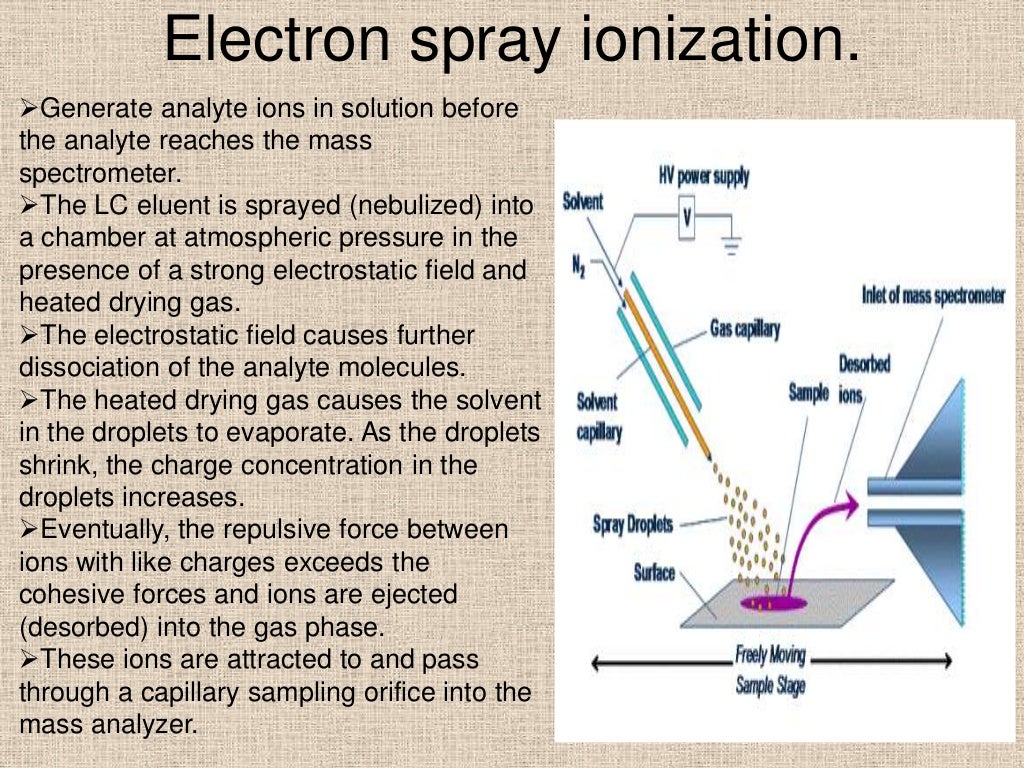 Electron spray ionization.

➢Generate analyte ions in solution before the analyte reaches the mass spectrometer.
➢The LC eluent is sprayed (nebulized) into a chamber at atmospheric pressure in the presence of a strong electrostatic field and heated drying gas.
➢The electrostatic field causes further dissociation of the analyte molecules.
➢The heated drying gas causes the solvent in the droplets to evaporate. As the droplets shrink, the charge concentration in the droplets increases.
➢Eventually, the repulsive force between ions with like charges exceeds the cohesive forces and ions are ejected (desorbed) into the gas phase.
➢These ions are attracted to and pass through a capillary sampling orifice into the mass analyzer.

HV power supply
Solvent
V
$N_2$
Inlet of mass spectrometer
Gas capillary
Desorbed ions
Sample
Solvent capillary
Spray Droplets
Surface
Freely Moving Sample Stage